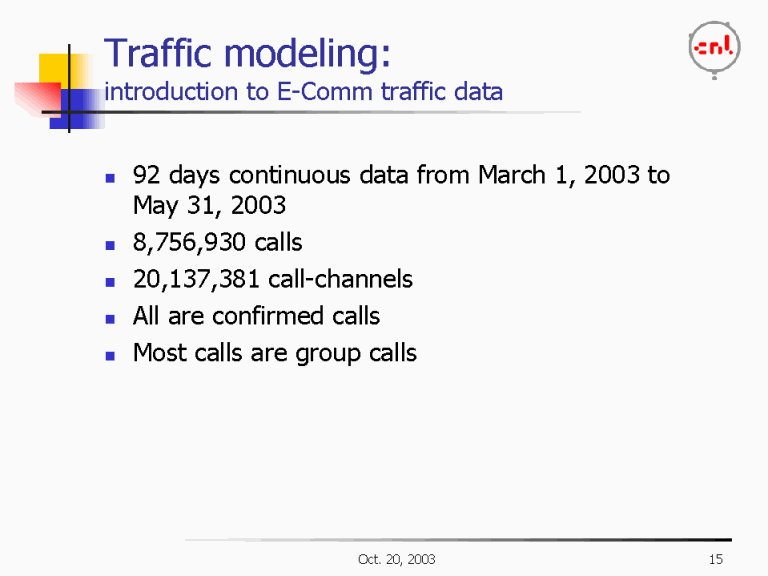 Traffic modeling:
introduction to E-Comm traffic data

cnl

- 92 days continuous data from March 1, 2003 to May 31, 2003
- 8,756,930 calls
- 20,137,381 call-channels
- All are confirmed calls
- Most calls are group calls

Oct. 20, 2003

15